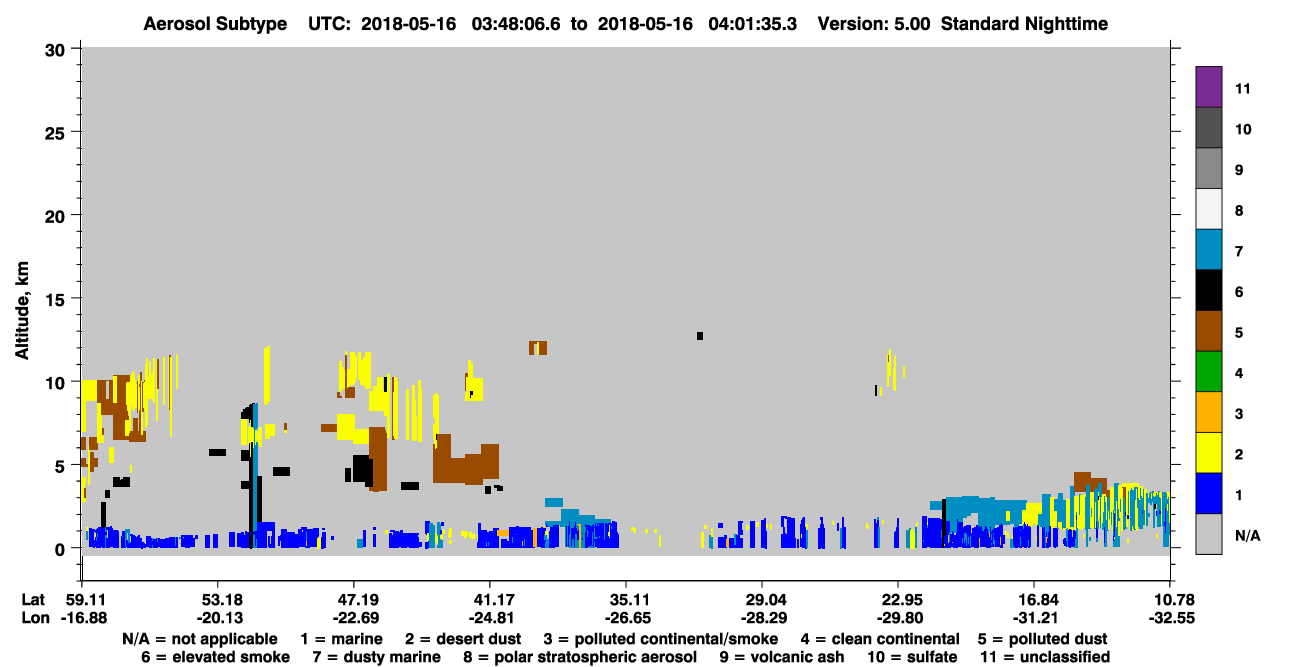 Aerosol Subtype UTC: 2018-05-16 03:48:06.6 to 2018-05-16 04:01:35.3 Version: 5.00 Standard Nighttime

Altitude, km

30
25
20
15
10
5
0

11
10
9
8
7
6
5
4
3
2
1
N/A

| Lat | 59.11 | 53.18 | 47.19 | 41.17 | 35.11 | 29.04 | 22.95 | 16.84 | 10.78 |
|---|---|---|---|---|---|---|---|---|---|
| Lon | -16.88 | -20.13 | -22.69 | -24.81 | -26.65 | -28.29 | -29.80 | -31.21 | -32.55 |

N/A = not applicable 1 = marine 2 = desert dust 3 = polluted continental/smoke 4 = clean continental 5 = polluted dust
6 = elevated smoke 7 = dusty marine 8 = polar stratospheric aerosol 9 = volcanic ash 10 = sulfate 11 = unclassified